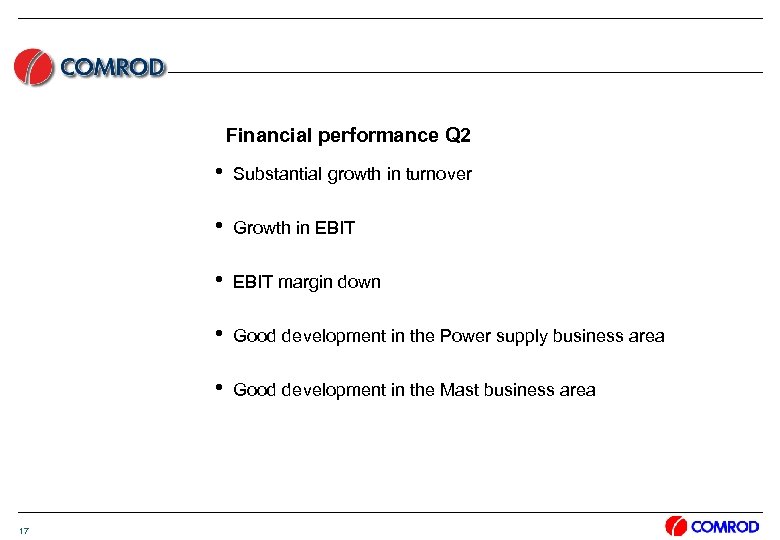 COMROD

Financial performance Q2

• Substantial growth in turnover

• Growth in EBIT

• EBIT margin down

• Good development in the Power supply business area

• Good development in the Mast business area

17

COMROD